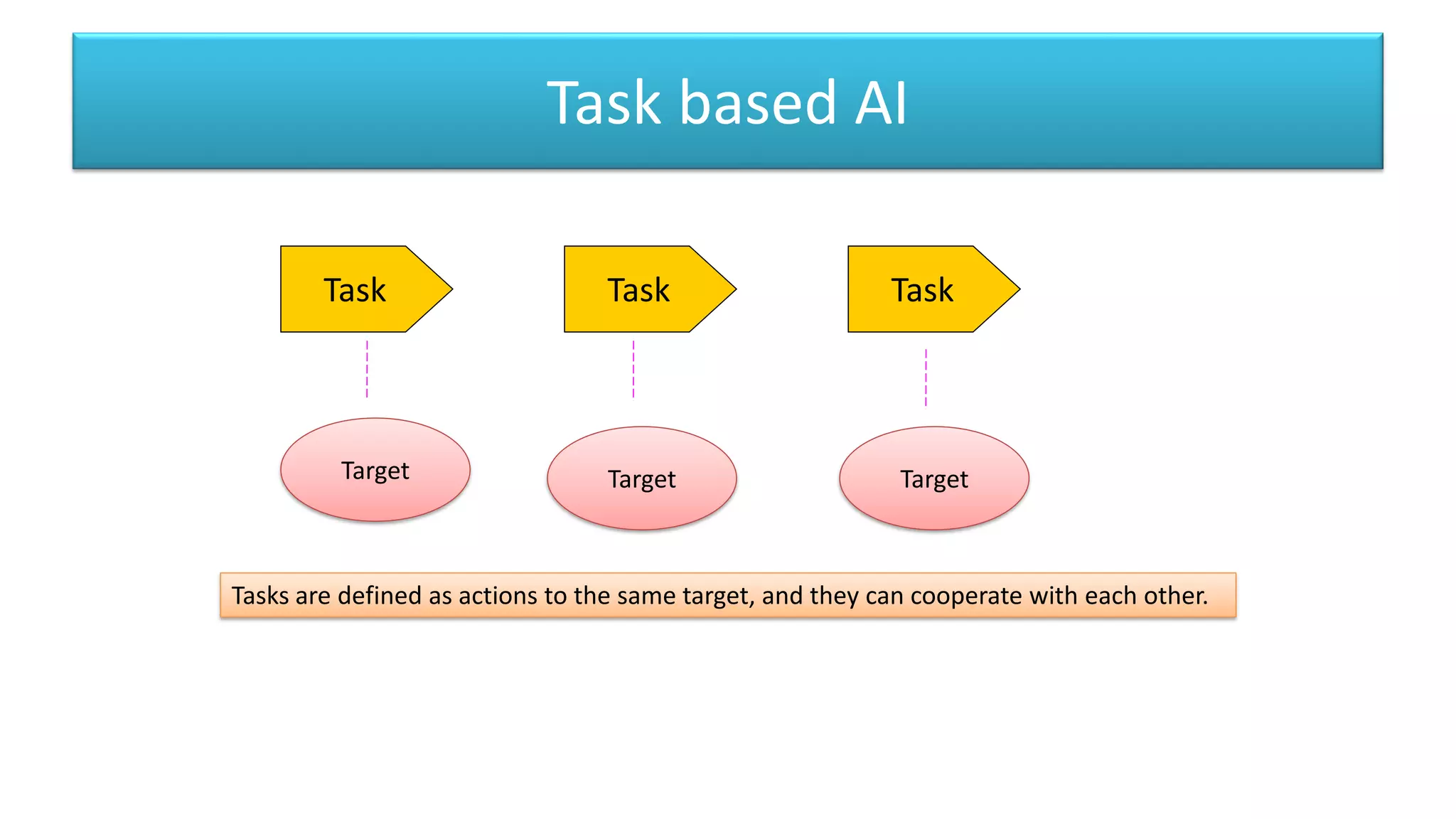 Task based AI

Task

Task

Task

Target

Target

Target

Tasks are defined as actions to the same target, and they can cooperate with each other.